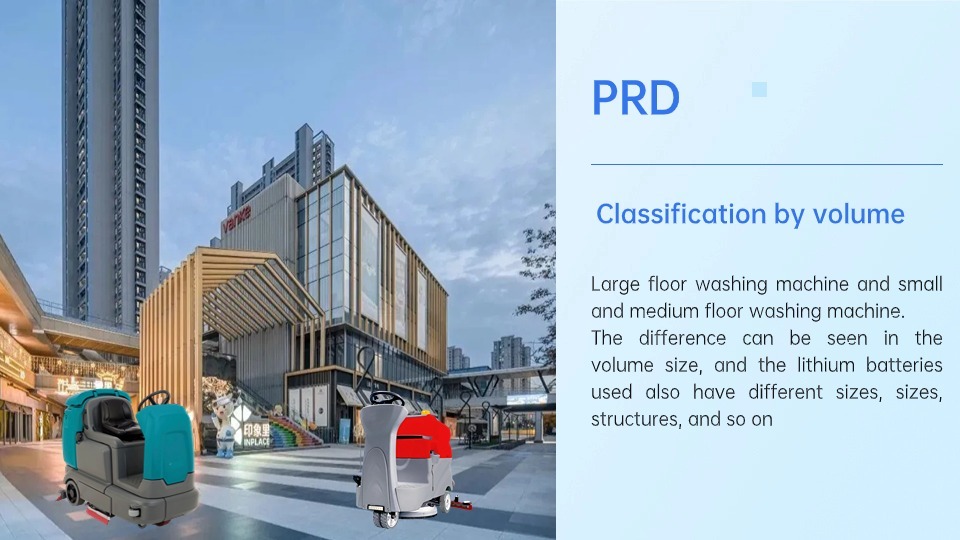 vanke

印象里
INPLACE

PRD

Classification by volume

Large floor washing machine and small and medium floor washing machine.
The difference can be seen in the volume size, and the lithium batteries used also have different sizes, sizes, structures, and so on